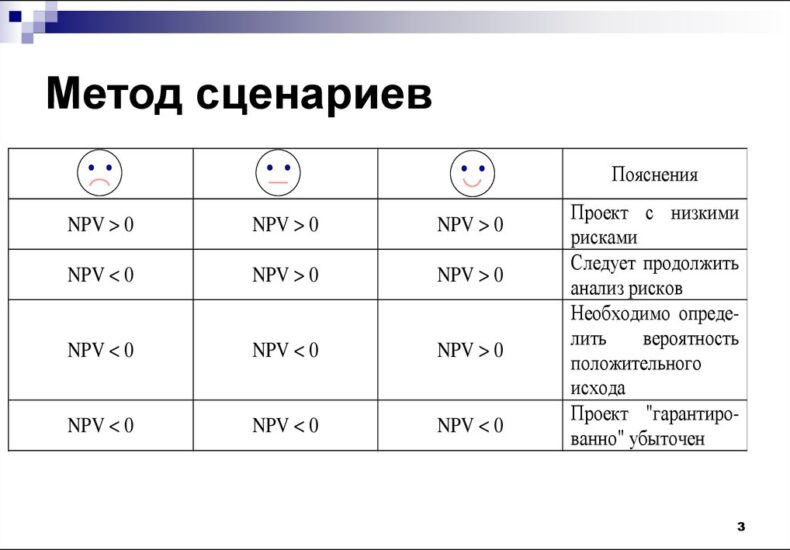 Метод сценариев

| | | | Пояснения |
|---|---|---|---|
| NPV > 0 | NPV > 0 | NPV > 0 | Проект с низкими рисками |
| NPV < 0 | NPV > 0 | NPV > 0 | Следует продолжить анализ рисков |
| NPV < 0 | NPV < 0 | NPV > 0 | Необходимо определить вероятность положительного исхода |
| NPV < 0 | NPV < 0 | NPV < 0 | Проект "гарантированно" убыточен |

3